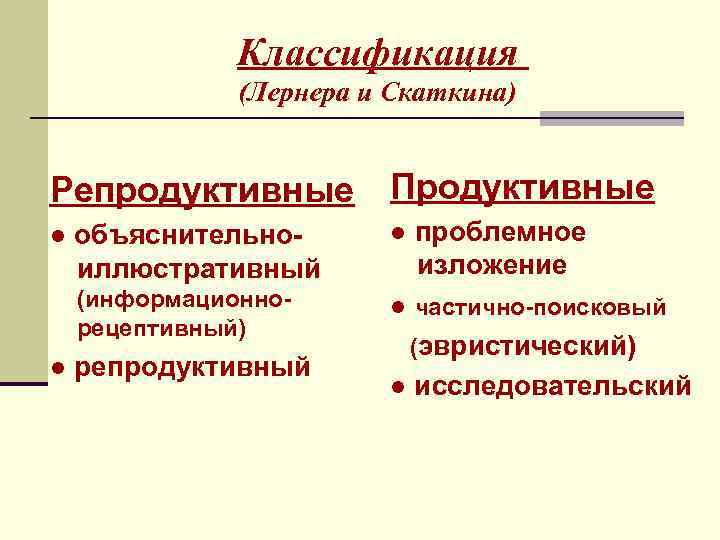 Классификация
(Лернера и Скаткина)

Репродуктивные

● объяснительно-иллюстративный (информационно-рецептивный)

● репродуктивный

Продуктивные

● проблемное изложение

● частично-поисковый (эвристический)

● исследовательский